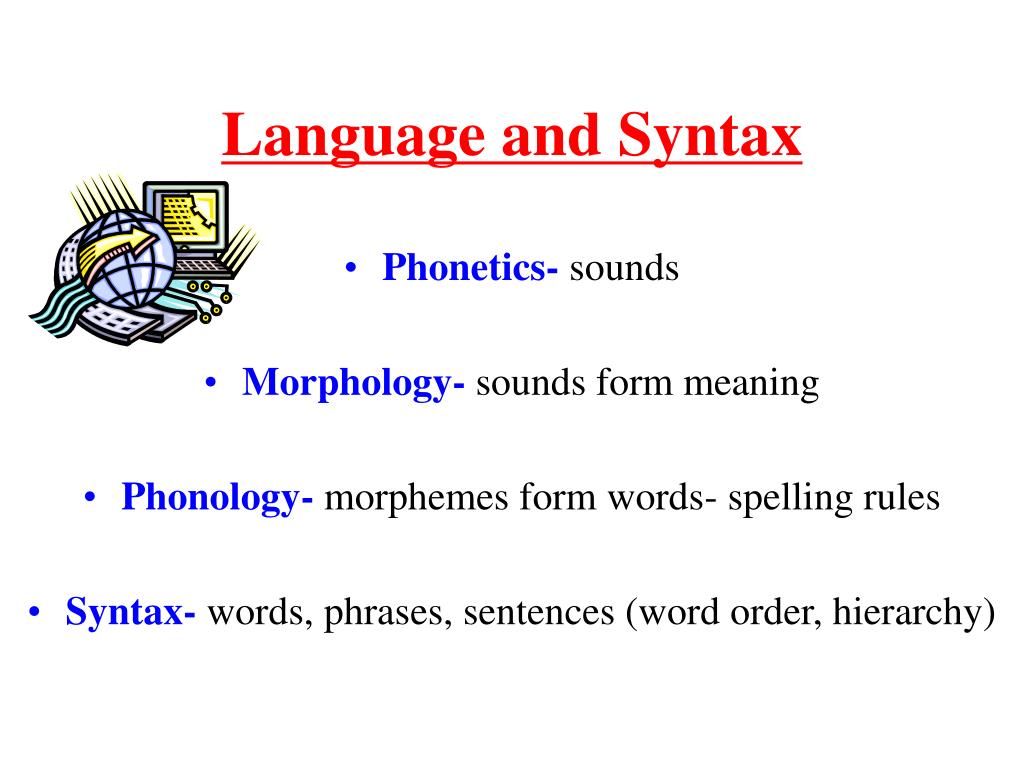 Language and Syntax

• Phonetics- sounds

• Morphology- sounds form meaning

• Phonology- morphemes form words- spelling rules

• Syntax- words, phrases, sentences (word order, hierarchy)